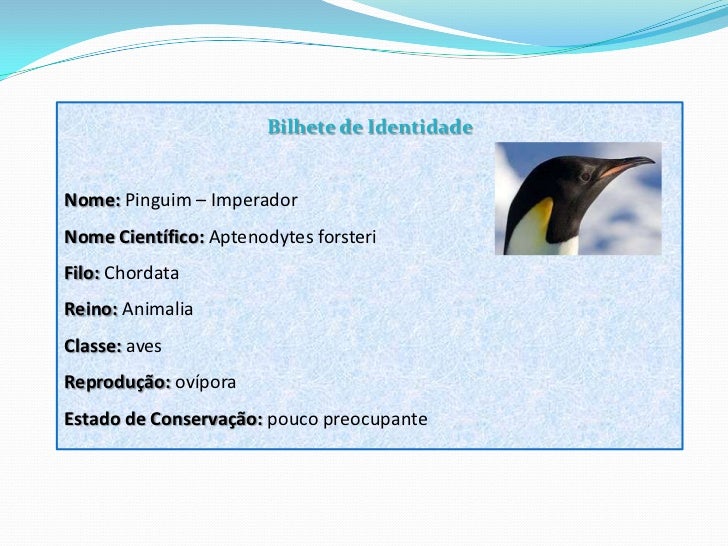 Bilhete de Identidade

Nome: Pinguim – Imperador

Nome Científico: Aptenodytes forsteri

Filo: Chordata

Reino: Animalia

Classe: aves

Reprodução: ovípora

Estado de Conservação: pouco preocupante